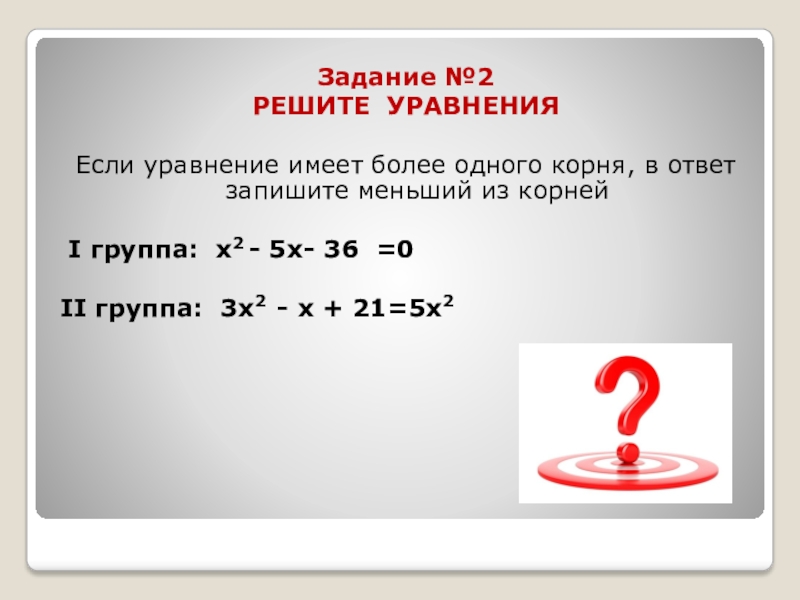 Задание №2
РЕШИТЕ УРАВНЕНИЯ

Если уравнение имеет более одного корня, в ответ запишите меньший из корней

I группа: $x^2 - 5x - 36 = 0$

II группа: $3x^2 - x + 21 = 5x^2$